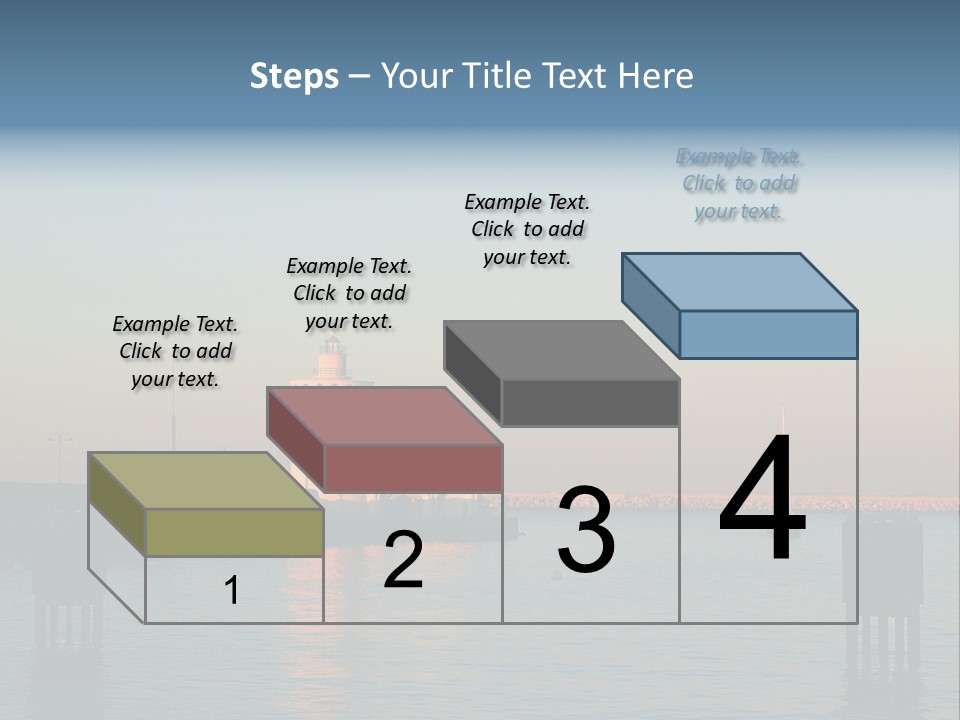 Steps – Your Title Text Here

Example Text. Click to add your text.

Example Text. Click to add your text.

Example Text. Click to add your text.

Example Text. Click to add your text.

1

2

3

4